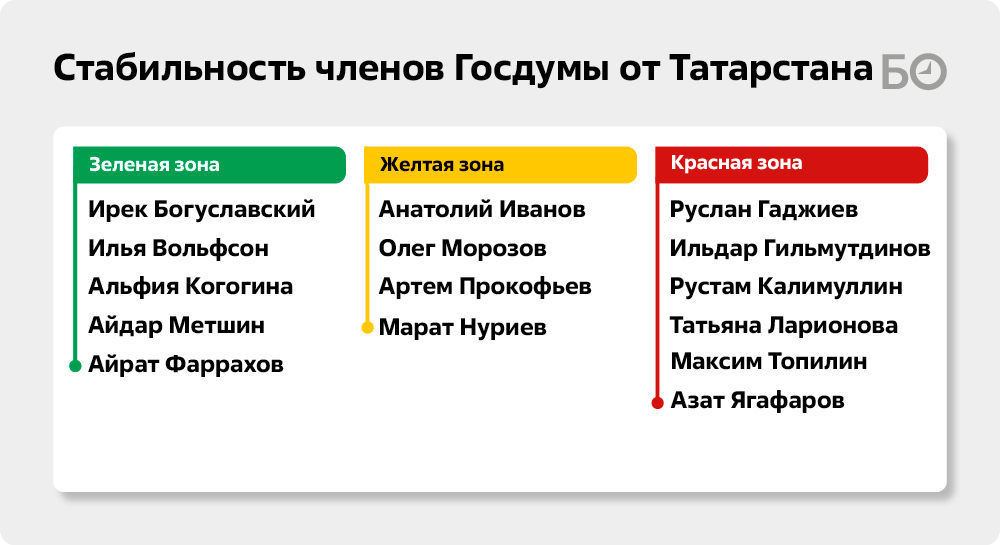 Стабильность членов Госдумы от Татарстана БО

Зеленая зона
Ирек Богуславский
Илья Вольфсон
Альфия Когогина
Айдар Метшин
Айрат Фаррахов

Желтая зона
Анатолий Иванов
Олег Морозов
Артем Прокофьев
Марат Нуриев

Красная зона
Руслан Гаджиев
Ильдар Гильмутдинов
Рустам Калимуллин
Татьяна Ларионова
Максим Топилин
Азат Ягафаров